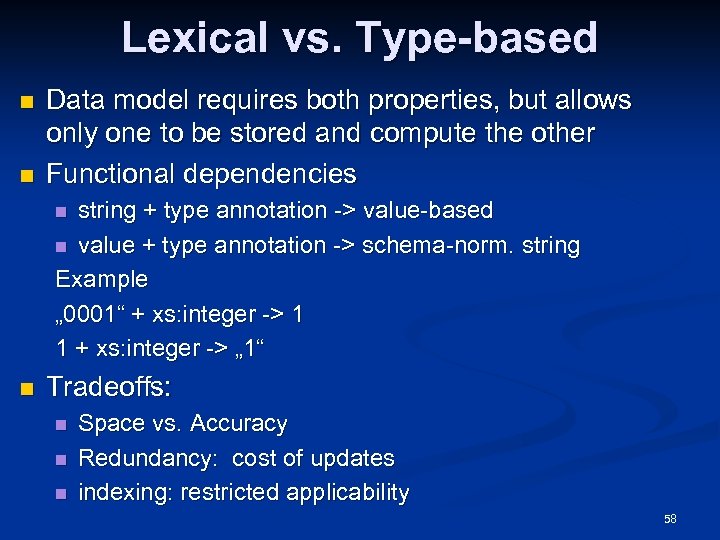 Lexical vs. Type-based

Data model requires both properties, but allows only one to be stored and compute the other

Functional dependencies

string + type annotation -> value-based

value + type annotation -> schema-norm. string

Example

„0001“ + xs:integer -> 1

1 + xs:integer -> „1“

Tradeoffs:

Space vs. Accuracy

Redundancy: cost of updates

indexing: restricted applicability

58